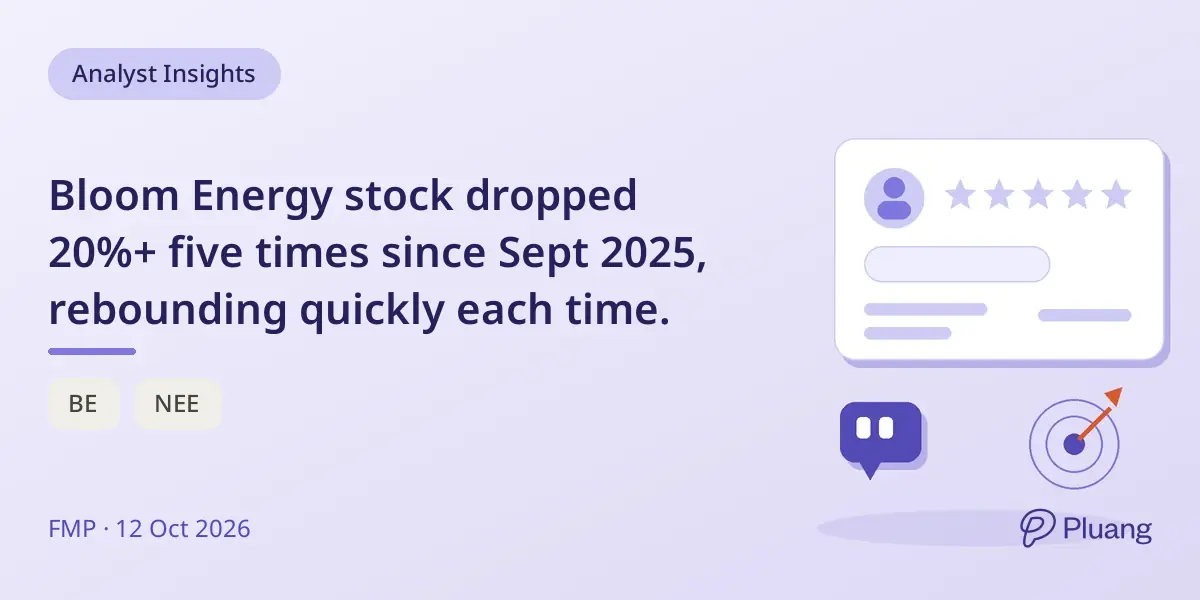 Analyst Insights

Bloom Energy stock dropped 20%+ five times since Sept 2025, rebounding quickly each time.

BE

NEE

FMP · 12 Oct 2026

Pluang